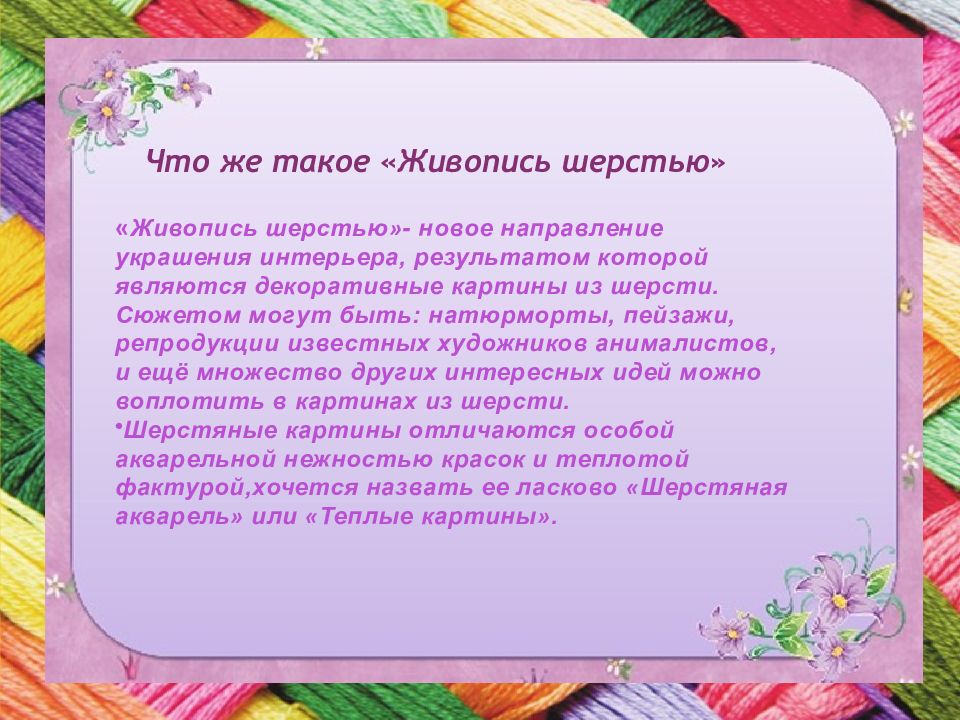 Что же такое «Живопись шерстью»

«Живопись шерстью»- новое направление украшения интерьера, результатом которой являются декоративные картины из шерсти. Сюжетом могут быть: натюрморты, пейзажи, репродукции известных художников анималистов, и ещё множество других интересных идей можно воплотить в картинах из шерсти.

•Шерстяные картины отличаются особой акварельной нежностью красок и теплотой фактурой,хочется назвать ее ласково «Шерстяная акварель» или «Теплые картины».